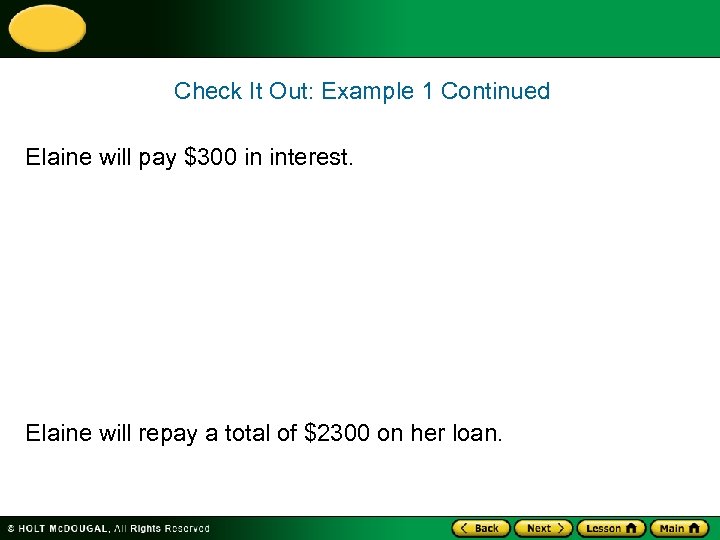 Check It Out: Example 1 Continued

Elaine will pay \$300 in interest.

Elaine will repay a total of \$2300 on her loan.

© HOLT McDOUGAL, All Rights Reserved

Back Next Lesson Main